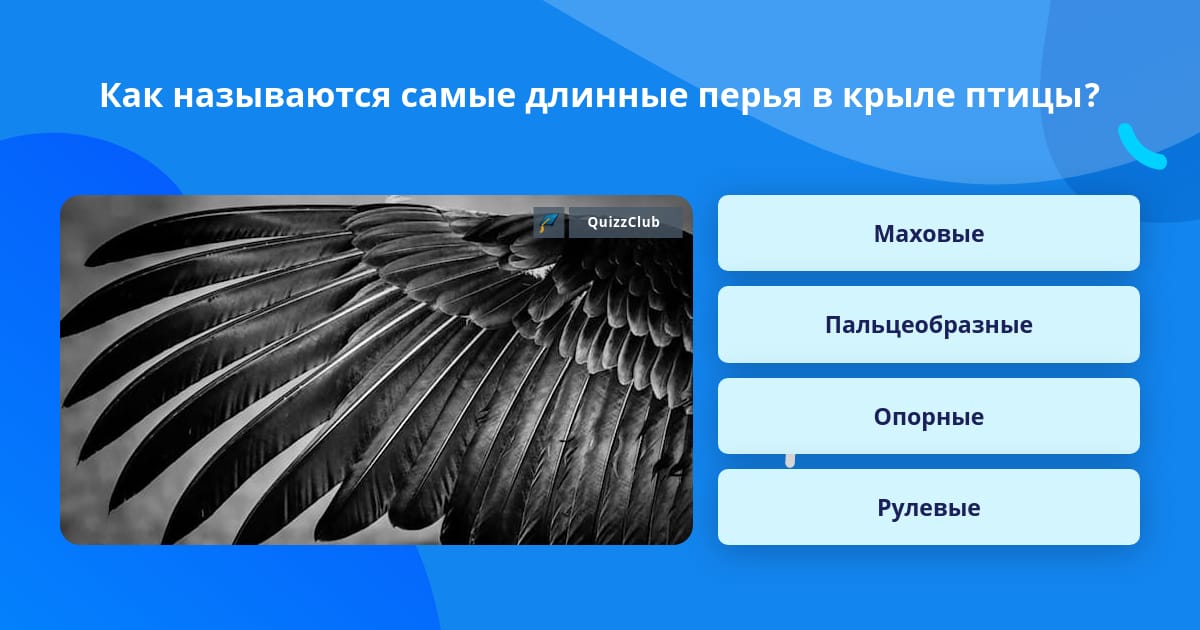 Как называются самые длинные перья в крыле птицы?

QuizzClub

Маховые

Пальцеобразные

Опорные

Рулевые